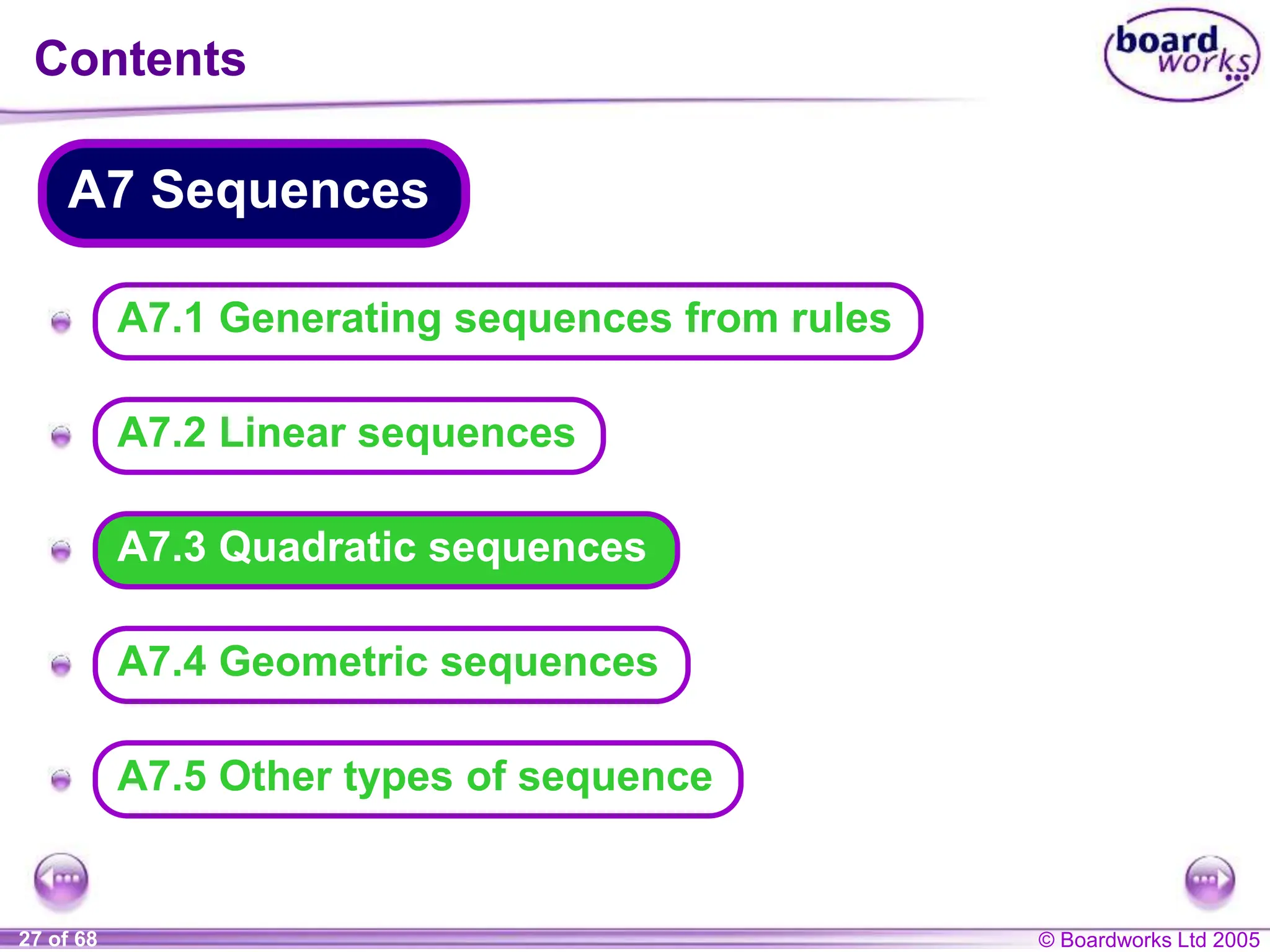 Contents

board works

A7 Sequences

A7.1 Generating sequences from rules

A7.2 Linear sequences

A7.3 Quadratic sequences

A7.4 Geometric sequences

A7.5 Other types of sequence

27 of 68

© Boardworks Ltd 2005